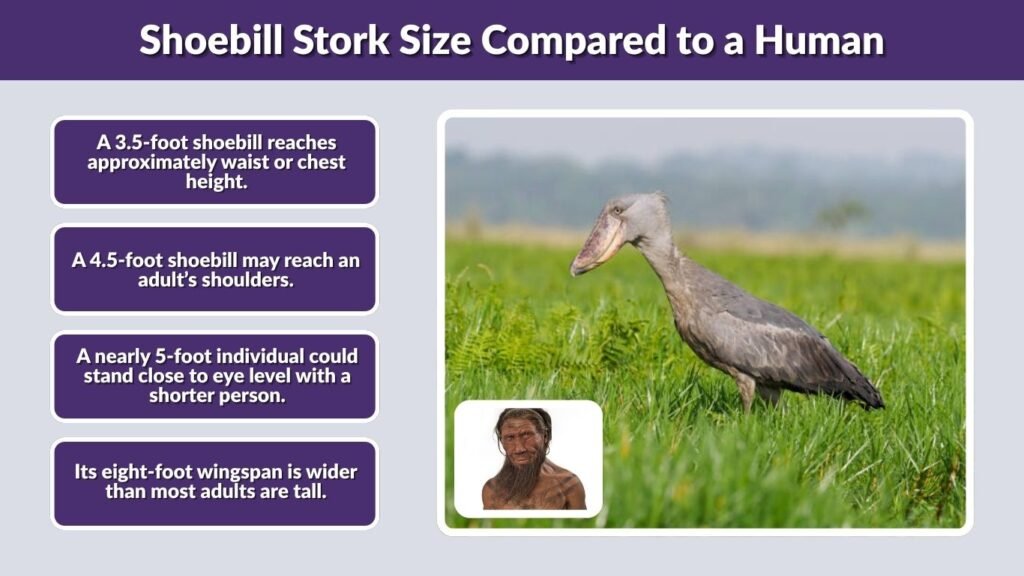 Shoebill Stork Size Compared to a Human

A 3.5-foot shoebill reaches approximately waist or chest height.

A 4.5-foot shoebill may reach an adult's shoulders.

A nearly 5-foot individual could stand close to eye level with a shorter person.

Its eight-foot wingspan is wider than most adults are tall.